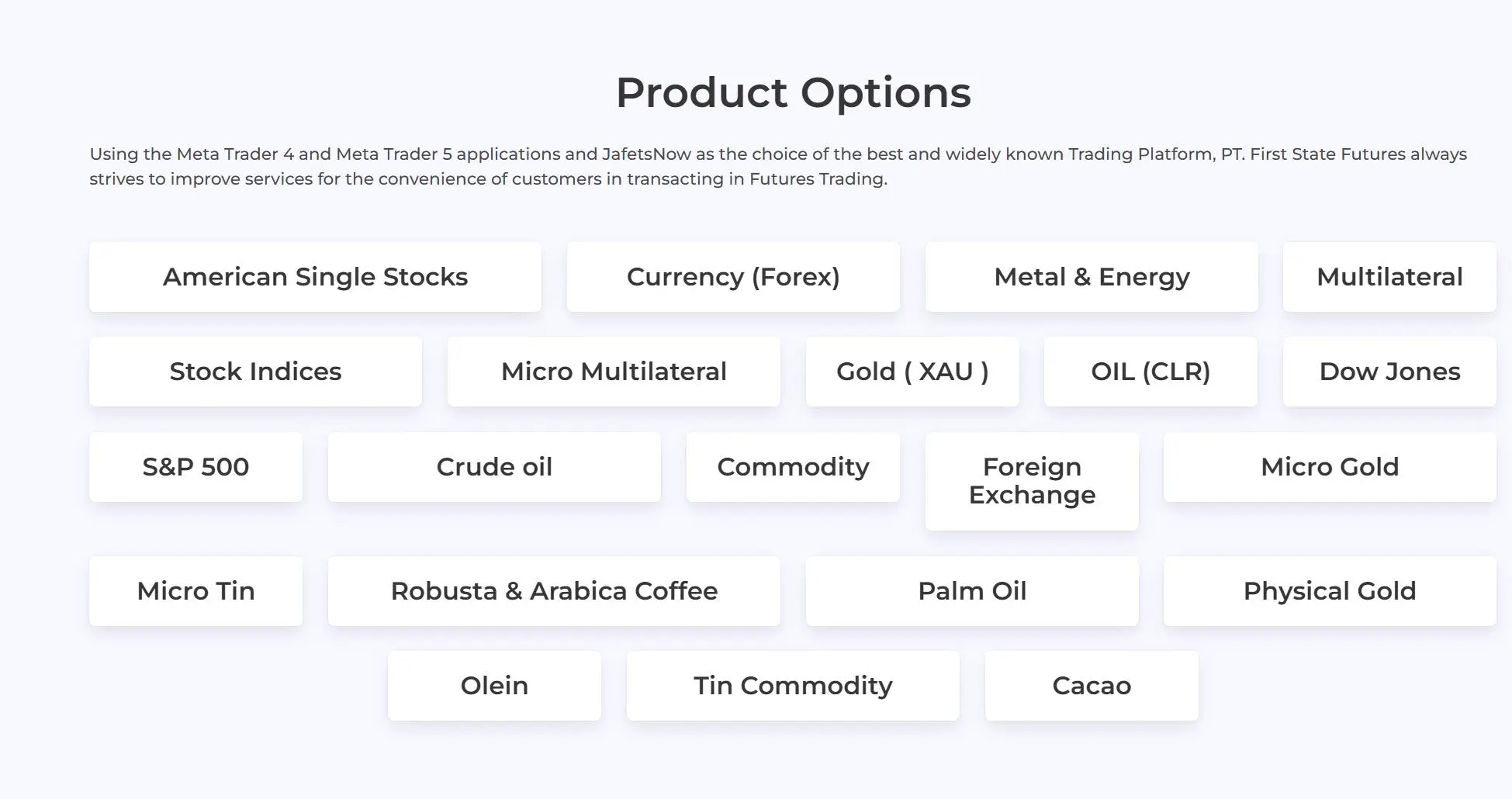 Product Options

Using the Meta Trader 4 and Meta Trader 5 applications and JafetsNow as the choice of the best and widely known Trading Platform, PT. First State Futures always strives to improve services for the convenience of customers in transacting in Futures Trading.

American Single Stocks

Currency (Forex)

Metal & Energy

Multilateral

Stock Indices

Micro Multilateral

Gold ( XAU )

OIL (CLR)

Dow Jones

S&P 500

Crude oil

Commodity

Foreign Exchange

Micro Gold

Micro Tin

Robusta & Arabica Coffee

Palm Oil

Physical Gold

Olein

Tin Commodity

Cacao